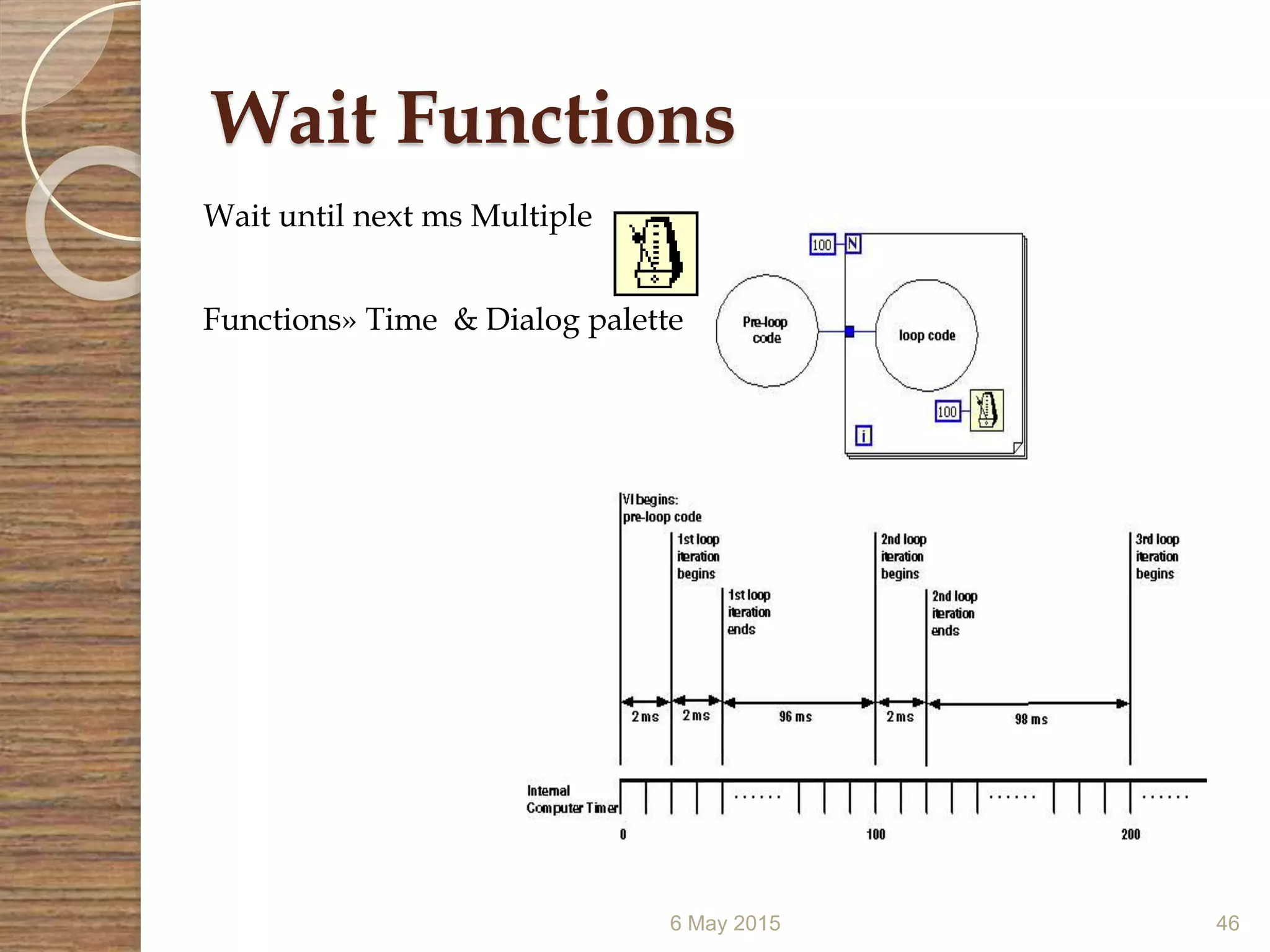 Wait Functions

Wait until next ms Multiple

Functions» Time & Dialog palette

100 N

Pre-loop code

loop code

100

i

VI begins: pre-loop code

1st loop iteration begins

1st loop iteration ends

2nd loop iteration begins

2nd loop iteration ends

3rd loop iteration begins

2 ms

2 ms

96 ms

2 ms

98 ms

Internal Computer Timer

......

......

......

0

100

200

6 May 2015

46